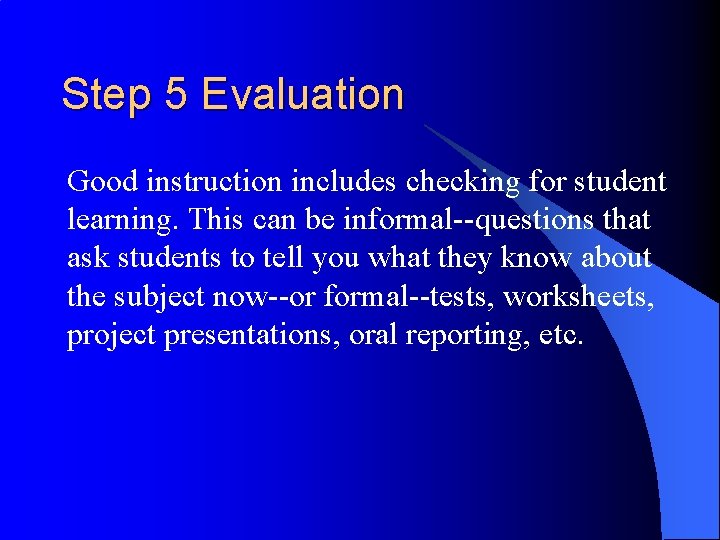 Step 5 Evaluation

Good instruction includes checking for student learning. This can be informal--questions that ask students to tell you what they know about the subject now--or formal--tests, worksheets, project presentations, oral reporting, etc.